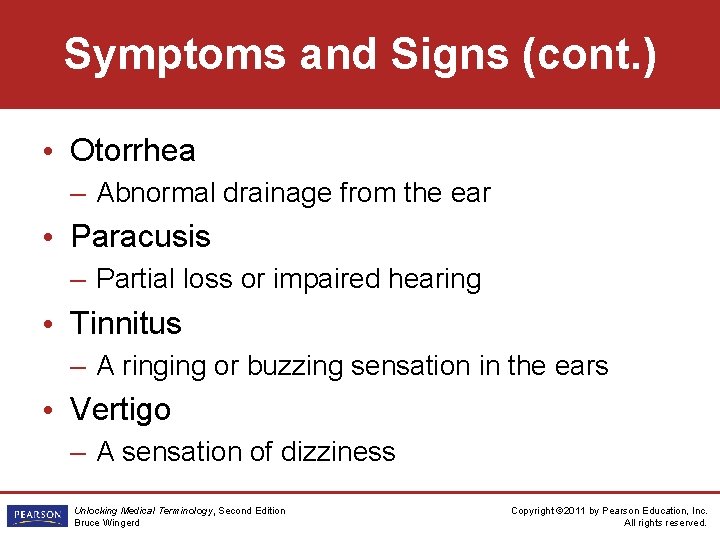 Symptoms and Signs (cont.)

• Otorrhea
– Abnormal drainage from the ear
• Paracusis
– Partial loss or impaired hearing
• Tinnitus
– A ringing or buzzing sensation in the ears
• Vertigo
– A sensation of dizziness

PEARSON

Unlocking Medical Terminology, Second Edition
Bruce Wingerd

Copyright ©2011 by Pearson Education, Inc.
All rights reserved.